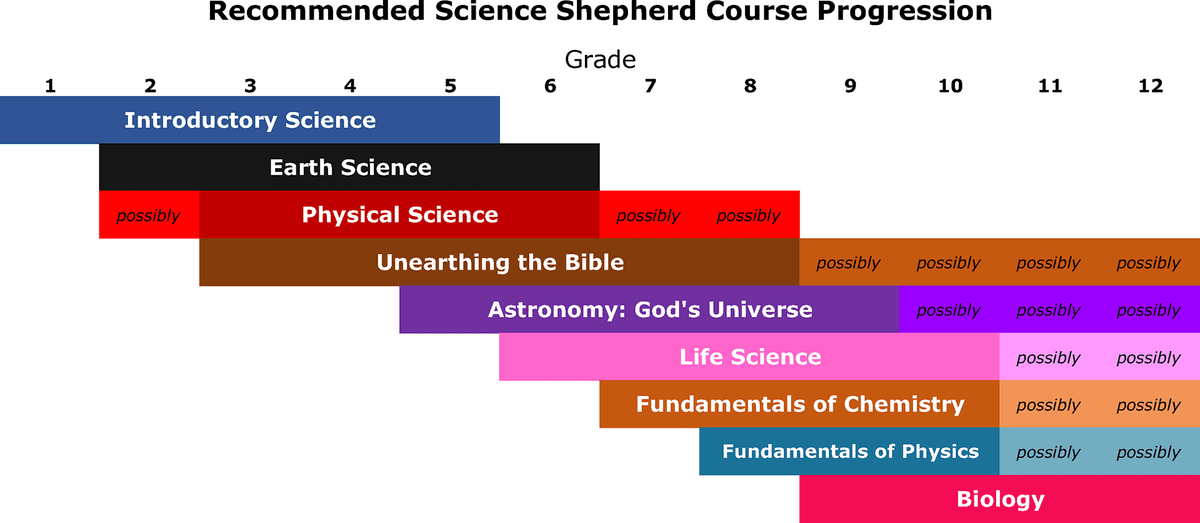 Recommended Science Shepherd Course Progression

Grade

1 2 3 4 5 6 7 8 9 10 11 12

Introductory Science

Earth Science

possibly Physical Science possibly possibly

Unearthing the Bible possibly possibly possibly possibly

Astronomy: God's Universe possibly possibly possibly

Life Science possibly possibly

Fundamentals of Chemistry possibly possibly

Fundamentals of Physics possibly possibly

Biology